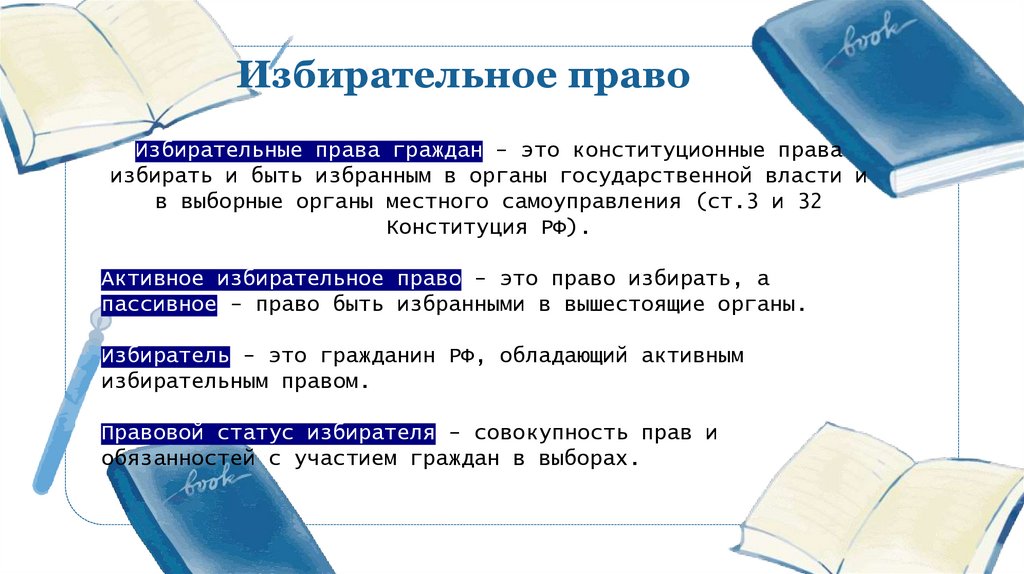 book

Избирательное право

Избирательные права граждан – это конституционные права избирать и быть избранным в органы государственной власти и в выборные органы местного самоуправления (ст.3 и 32 Конституция РФ).

Активное избирательное право – это право избирать, а пассивное – право быть избранными в вышестоящие органы.

Избиратель – это гражданин РФ, обладающий активным избирательным правом.

Правовой статус избирателя – совокупность прав и обязанностей с участием граждан в выборах.

book